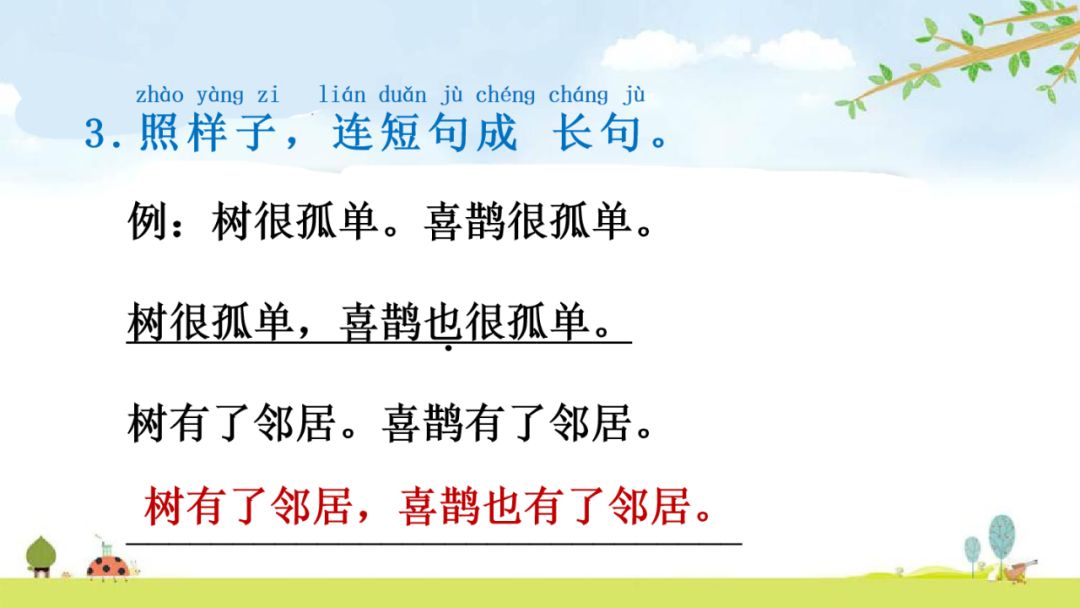 zhào yàng zi lián duǎn jù chéng cháng jù
3. 照样子，连短句成 长句。

例：树很孤单。喜鹊很孤单。

树很孤单，喜鹊也很孤单。

树有了邻居。喜鹊有了邻居。

树有了邻居，喜鹊也有了邻居。